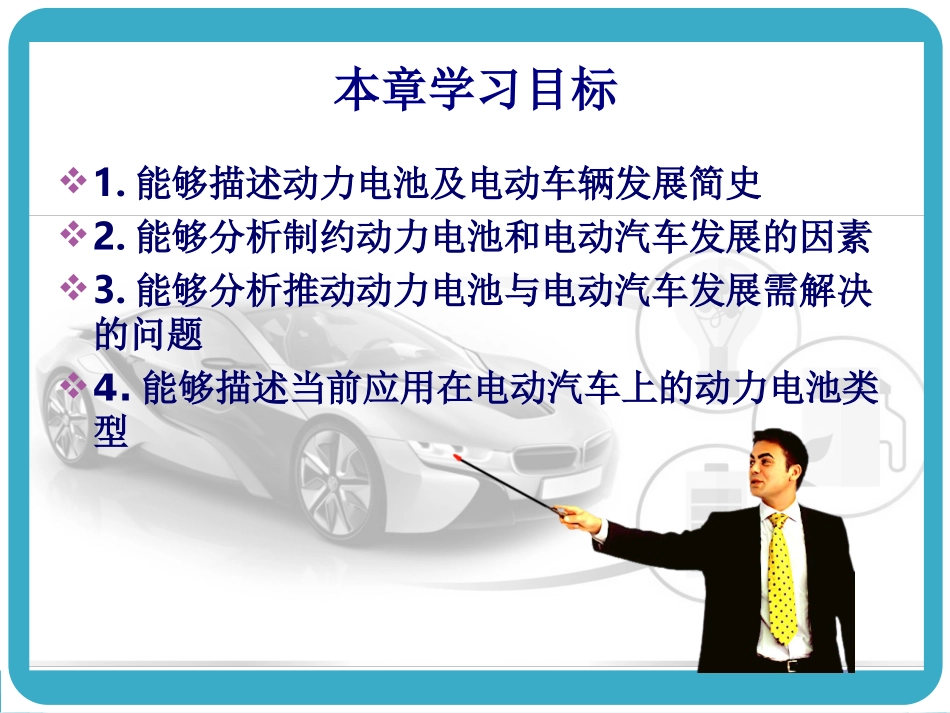 本章学习目标

❖1. 能够描述动力电池及电动车辆发展简史

❖2. 能够分析制约动力电池和电动汽车发展的因素

❖3. 能够分析推动动力电池与电动汽车发展需解决的问题

❖4. 能够描述当前应用在电动汽车上的动力电池类型